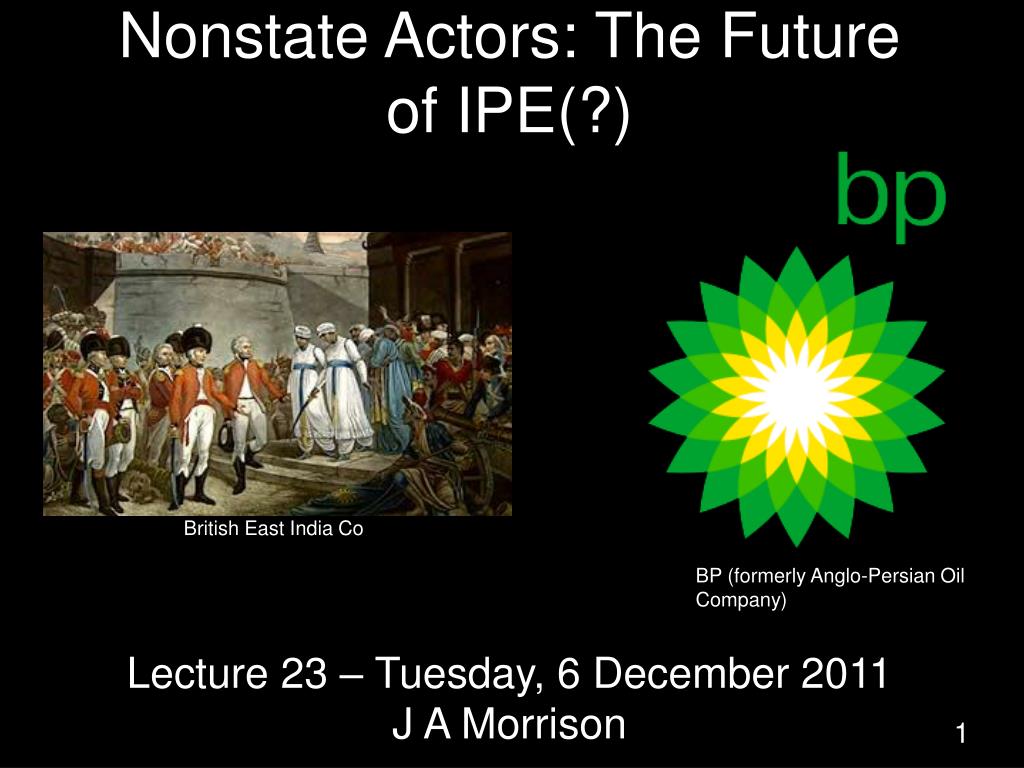 Nonstate Actors: The Future of IPE(?)

bp

British East India Co

BP (formerly Anglo-Persian Oil Company)

Lecture 23 – Tuesday, 6 December 2011
J A Morrison

1